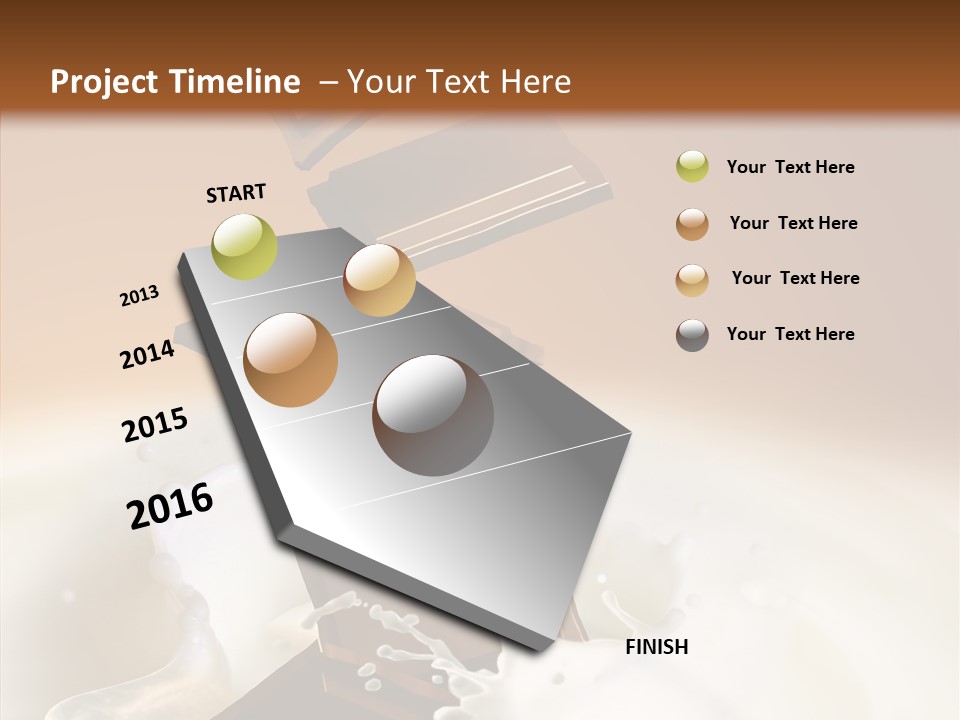 Project Timeline – Your Text Here

START

2013

2014

2015

2016

FINISH

Your Text Here

Your Text Here

Your Text Here

Your Text Here